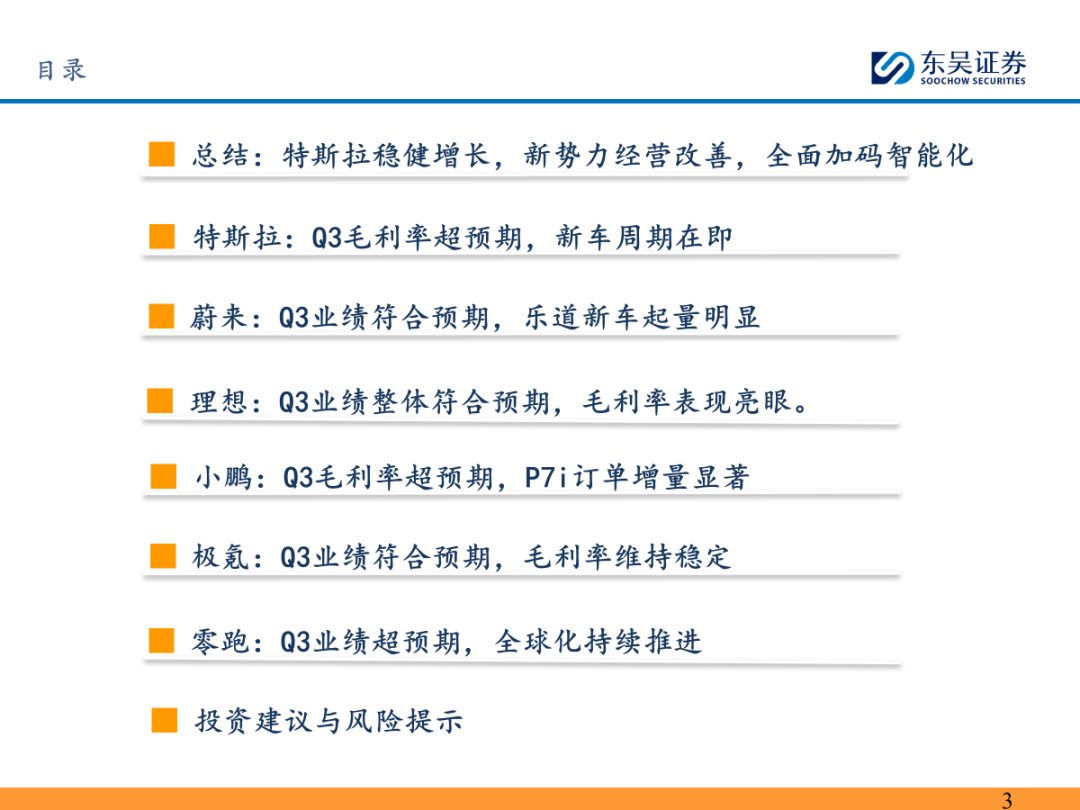 目录

东吴证券
SOOCHOW SECURITIES

总结：特斯拉稳健增长，新势力经营改善，全面加码智能化

特斯拉：Q3毛利率超预期，新车周期在即

蔚来：Q3业绩符合预期，乐道新车起量明显

理想：Q3业绩整体符合预期，毛利率表现亮眼。

小鹏：Q3毛利率超预期，P7i订单增量显著

极氪：Q3业绩符合预期，毛利率维持稳定

零跑：Q3业绩超预期，全球化持续推进

投资建议与风险提示

3